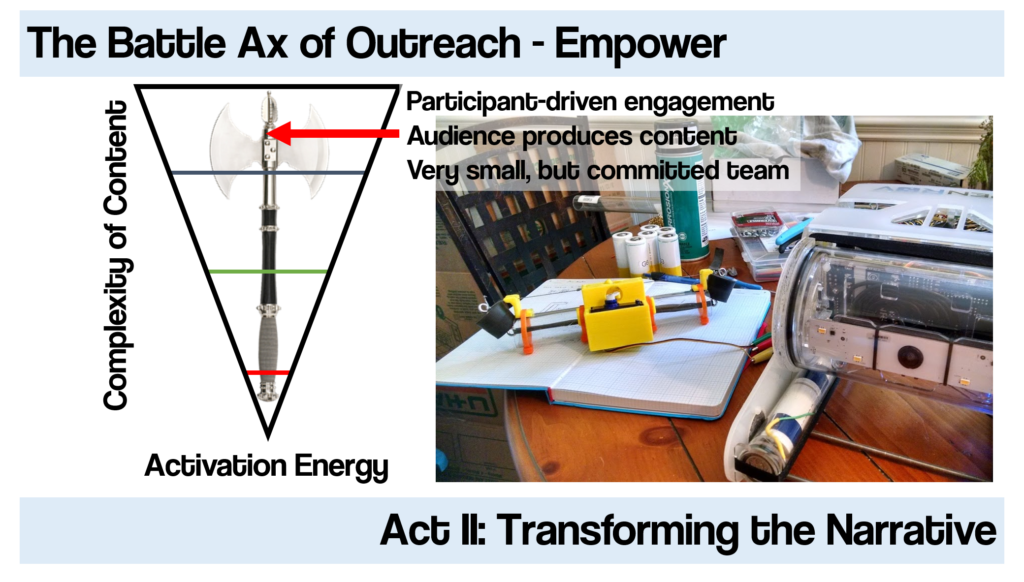 The Battle Ax of Outreach - Empower

Complexity of Content

Activation Energy

Participant-driven engagement
Audience produces content
Very small, but committed team

Act II: Transforming the Narrative